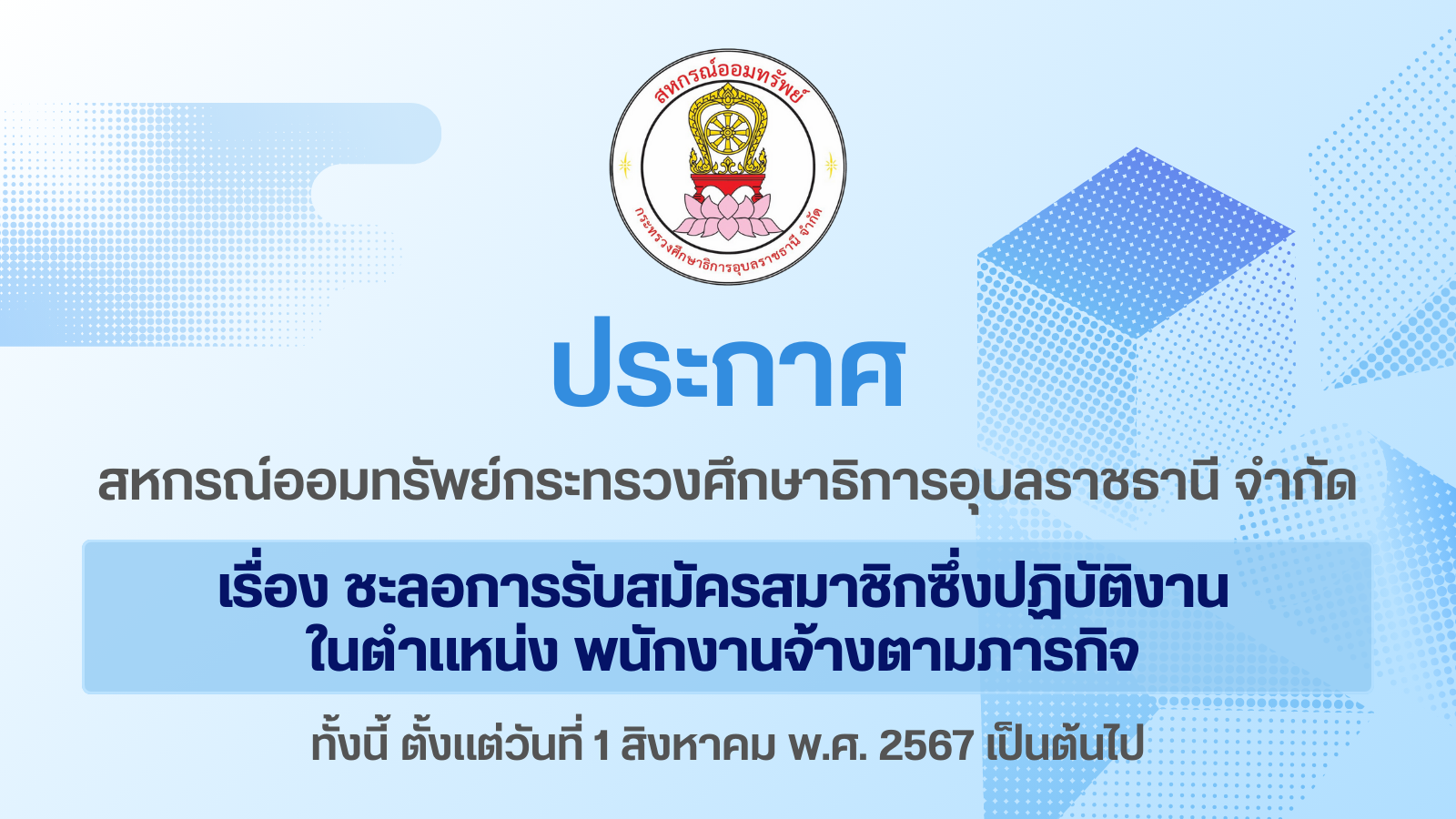 สหกรณ์ออมทรัพย์
กระทรวงศึกษาธิการอุบลราชธานี จำกัด

ประกาศ

สหกรณ์ออมทรัพย์กระทรวงศึกษาธิการอุบลราชธานี จำกัด

เรื่อง ชะลอการรับสมัครสมาชิกซึ่งปฏิบัติงาน ในตำแหน่ง พนักงานจ้างตามภารกิจ

ทั้งนี้ ตั้งแต่วันที่ 1 สิงหาคม พ.ศ. 2567 เป็นต้นไป